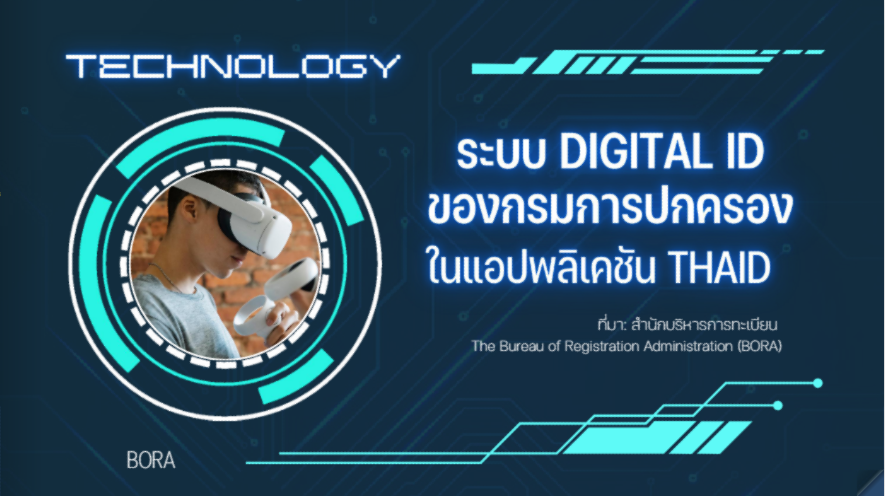 TECHNOLOGY

ระบบ DIGITAL ID ของกรมการปกครอง ในแอปพลิเคชัน THAID

ที่มา: สำนักบริหารการทะเบียน
The Bureau of Registration Administration (BORA)

BORA